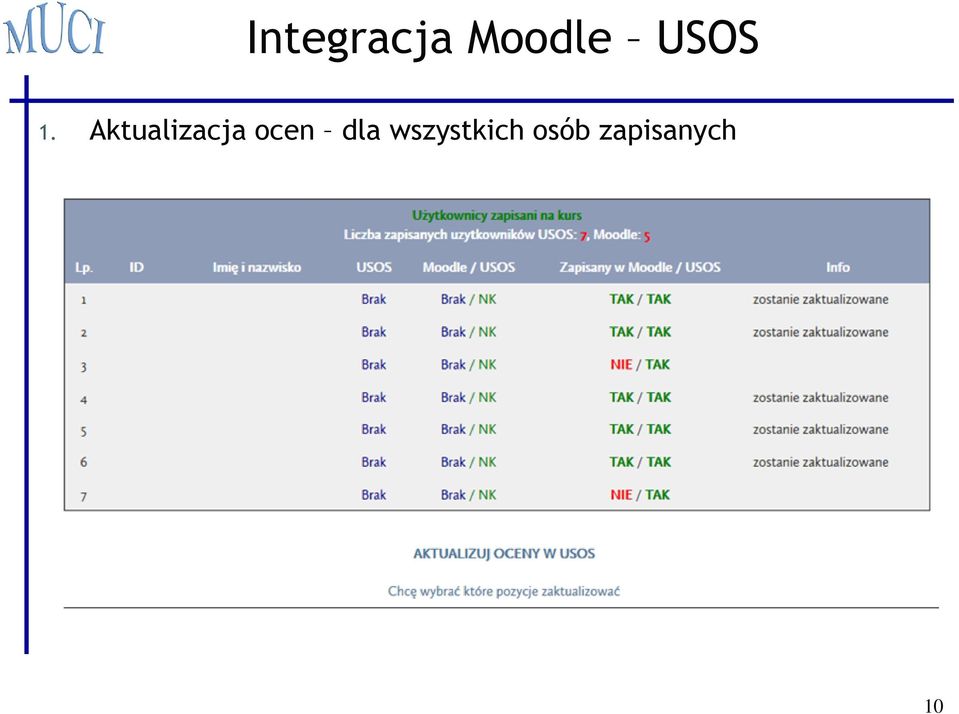 MUCI

Integracja Moodle – USOS

1. Aktualizacja ocen – dla wszystkich osób zapisanych

Użytkownicy zapisani na kurs
Liczba zapisanych użytkowników USOS: 7, Moodle: 5

| Lp. | ID | Imię i nazwisko | USOS | Moodle / USOS | Zapisany w Moodle / USOS | Info |
|---|---|---|---|---|---|---|
| 1 | | | Brak | Brak / NK | TAK / TAK | zostanie zaktualizowane |
| 2 | | | Brak | Brak / NK | TAK / TAK | zostanie zaktualizowane |
| 3 | | | Brak | Brak / NK | NIE / TAK | |
| 4 | | | Brak | Brak / NK | TAK / TAK | zostanie zaktualizowane |
| 5 | | | Brak | Brak / NK | TAK / TAK | zostanie zaktualizowane |
| 6 | | | Brak | Brak / NK | TAK / TAK | zostanie zaktualizowane |
| 7 | | | Brak | Brak / NK | NIE / TAK | |

AKTUALIZUJ OCENY W USOS

Chcę wybrać które pozycje zaktualizować

10